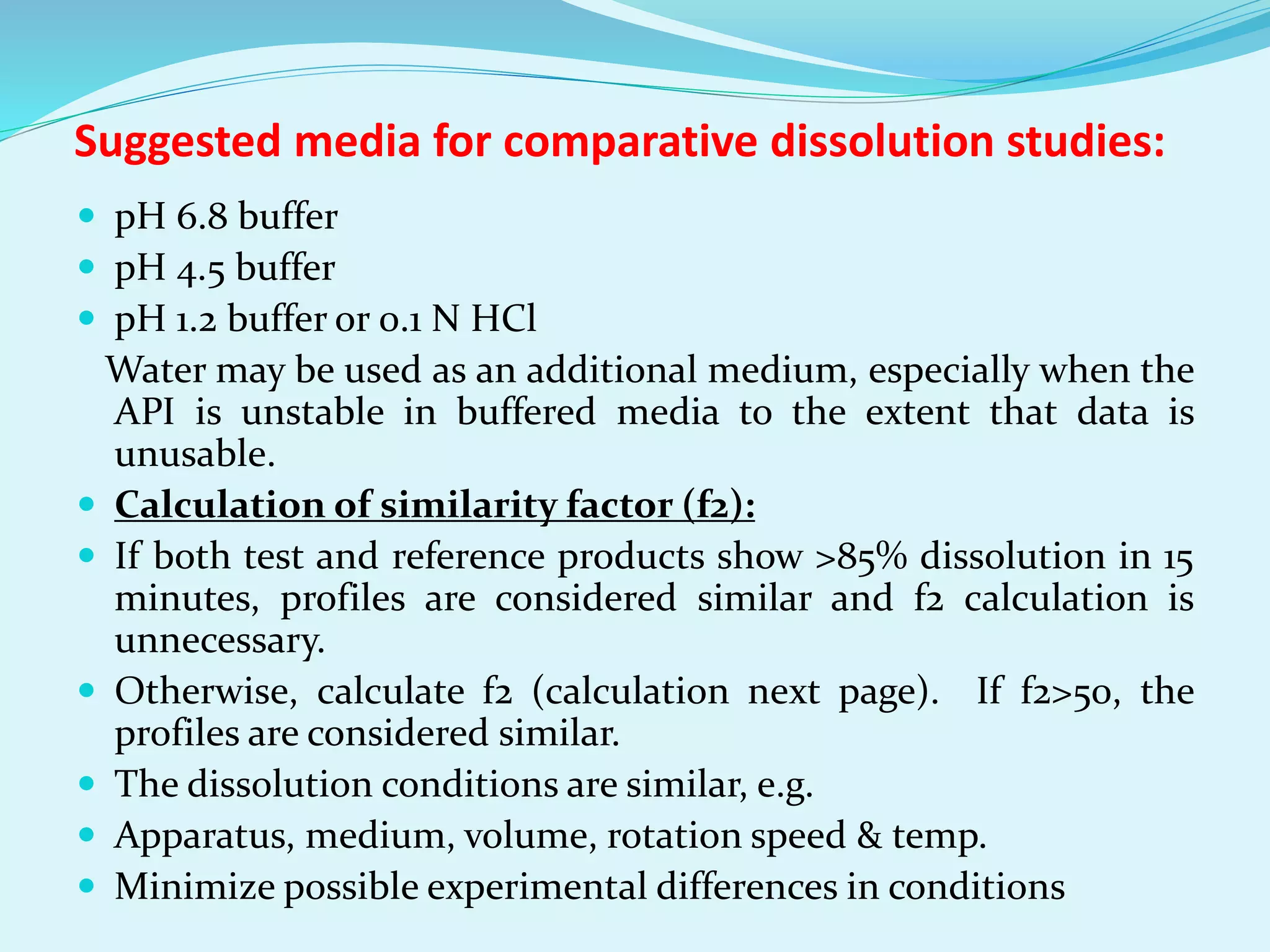 Suggested media for comparative dissolution studies:

- pH 6.8 buffer
- pH 4.5 buffer
- pH 1.2 buffer or 0.1 N HCl

Water may be used as an additional medium, especially when the API is unstable in buffered media to the extent that data is unusable.

- Calculation of similarity factor (f2):
- If both test and reference products show >85% dissolution in 15 minutes, profiles are considered similar and f2 calculation is unnecessary.
- Otherwise, calculate f2 (calculation next page). If f2>50, the profiles are considered similar.
- The dissolution conditions are similar, e.g.
- Apparatus, medium, volume, rotation speed & temp.
- Minimize possible experimental differences in conditions